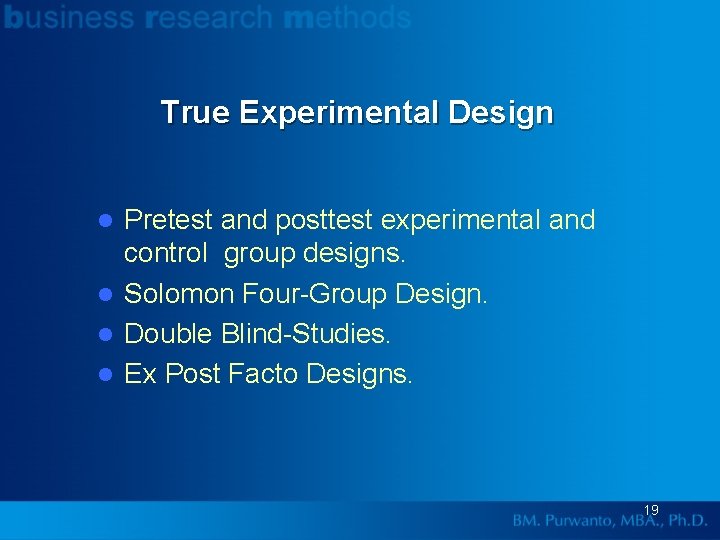 business research methods

True Experimental Design

- Pretest and posttest experimental and control group designs.
- Solomon Four-Group Design.
- Double Blind-Studies.
- Ex Post Facto Designs.

19

BM. Purwanto, MBA., Ph.D.